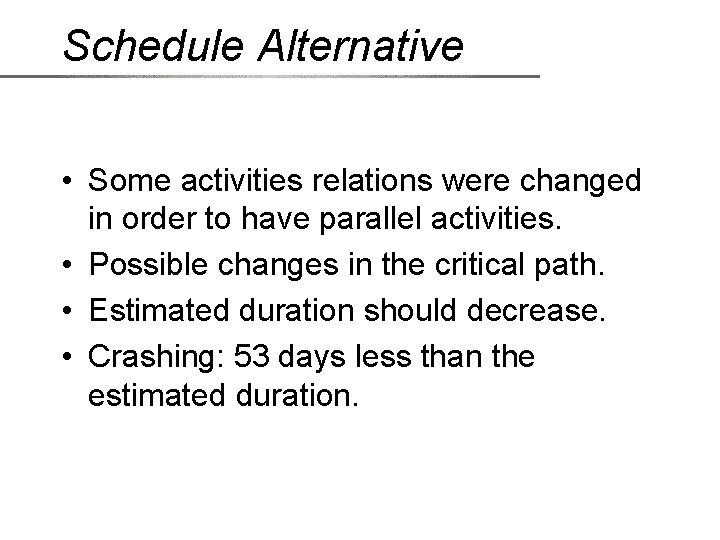 Schedule Alternative

• Some activities relations were changed in order to have parallel activities.

• Possible changes in the critical path.

• Estimated duration should decrease.

• Crashing: 53 days less than the estimated duration.